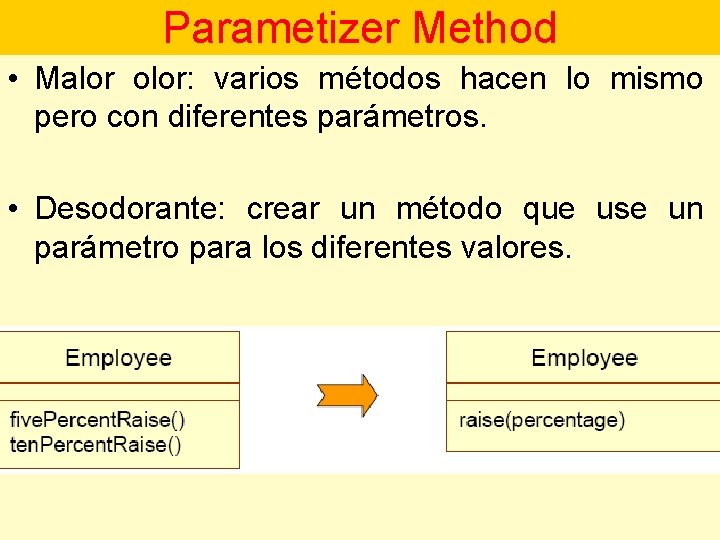 Parametizer Method

• Malor olor: varios métodos hacen lo mismo pero con diferentes parámetros.

• Desodorante: crear un método que use un parámetro para los diferentes valores.

Employee

fivePercentRaise()
tenPercentRaise()

Employee

raise(percentage)